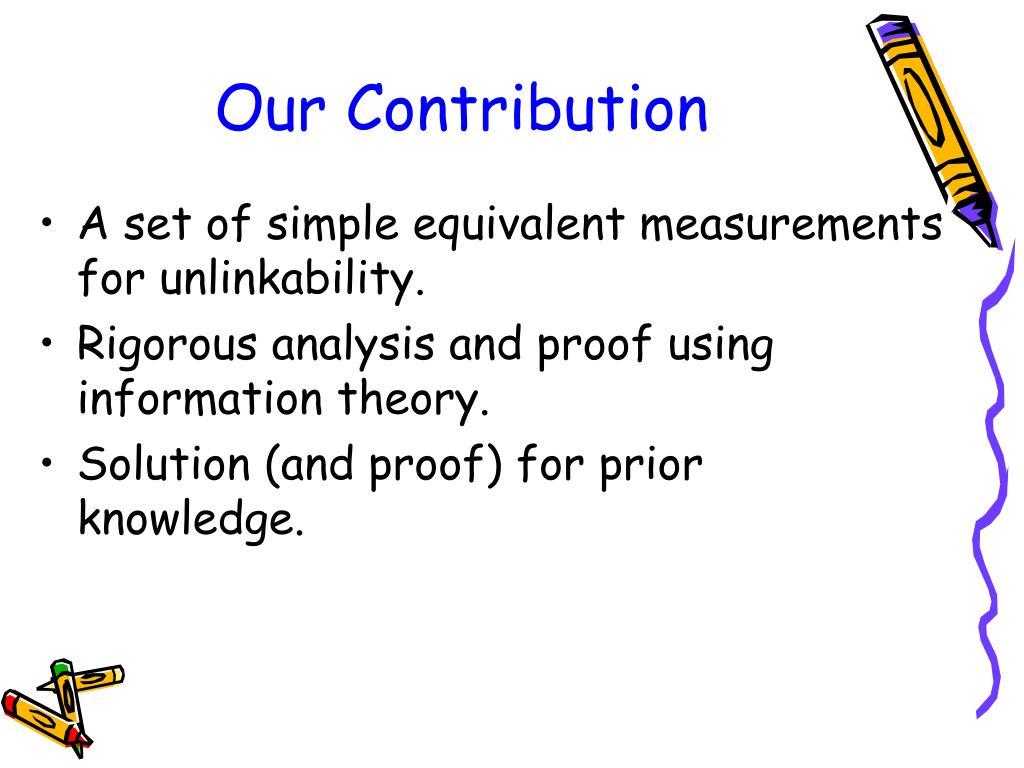 Our Contribution

• A set of simple equivalent measurements for unlinkability.
• Rigorous analysis and proof using information theory.
• Solution (and proof) for prior knowledge.